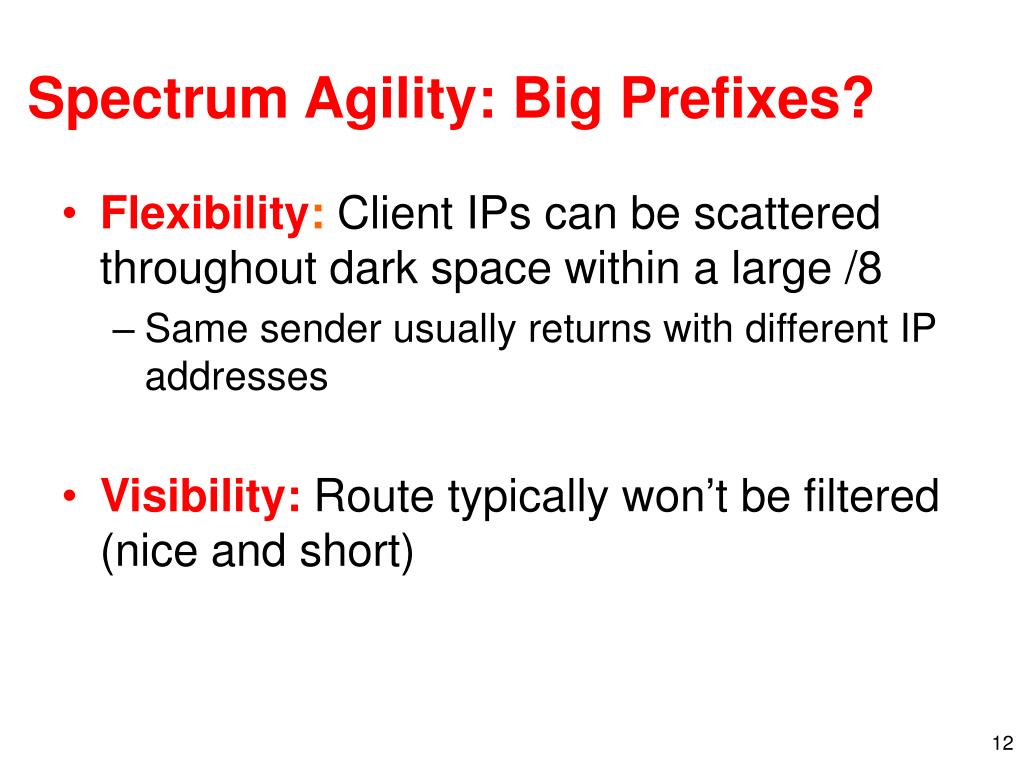 Spectrum Agility: Big Prefixes?

• Flexibility: Client IPs can be scattered throughout dark space within a large /8
– Same sender usually returns with different IP addresses

• Visibility: Route typically won't be filtered (nice and short)

12